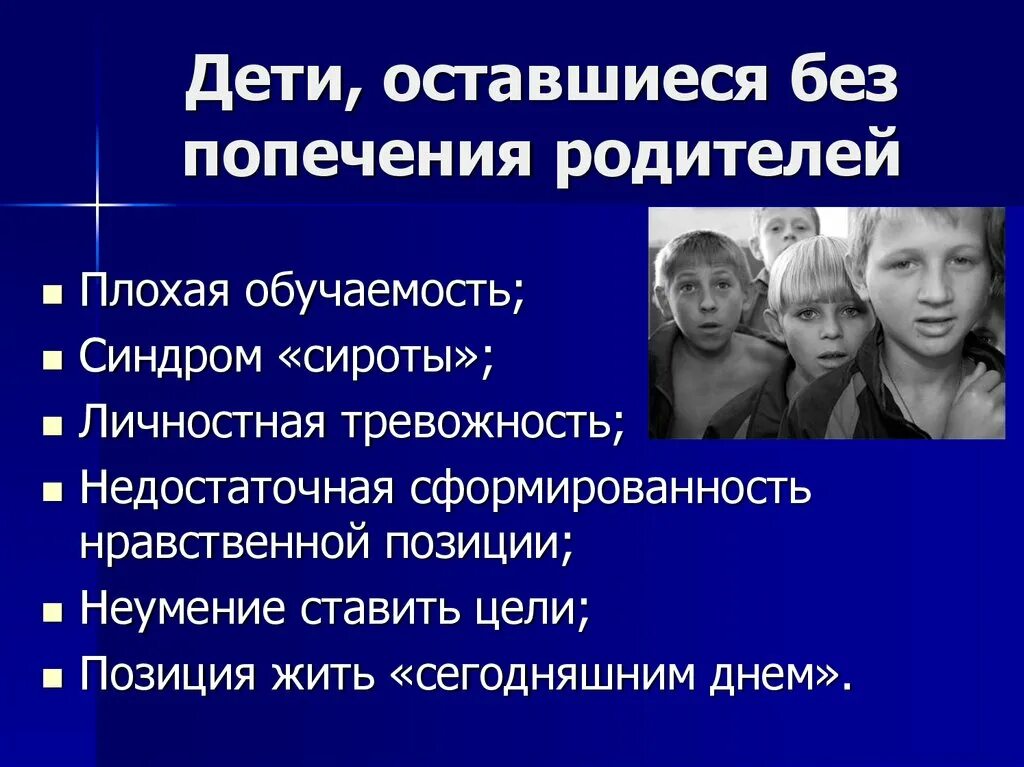 Дети, оставшиеся без попечения родителей

- Плохая обучаемость;
- Синдром «сироты»;
- Личностная тревожность;
- Недостаточная сформированность нравственной позиции;
- Неумение ставить цели;
- Позиция жить «сегодняшним днем».